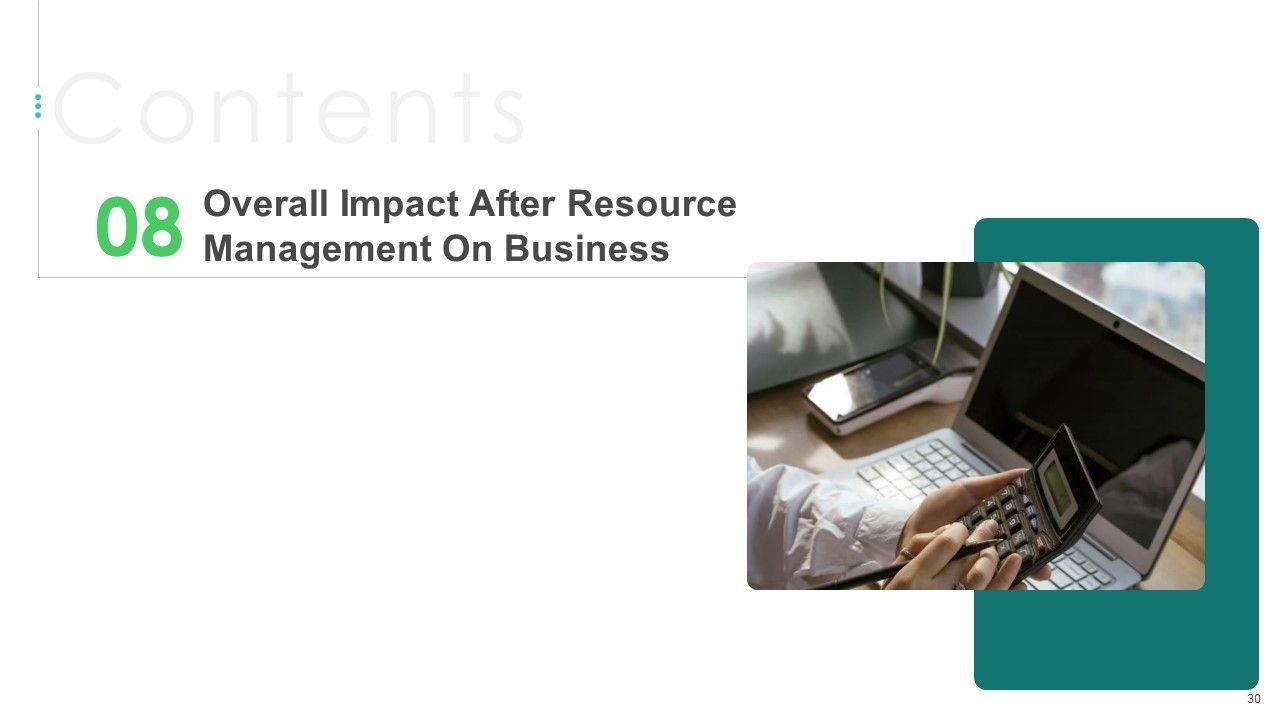 Contents

08 Overall Impact After Resource Management On Business

30